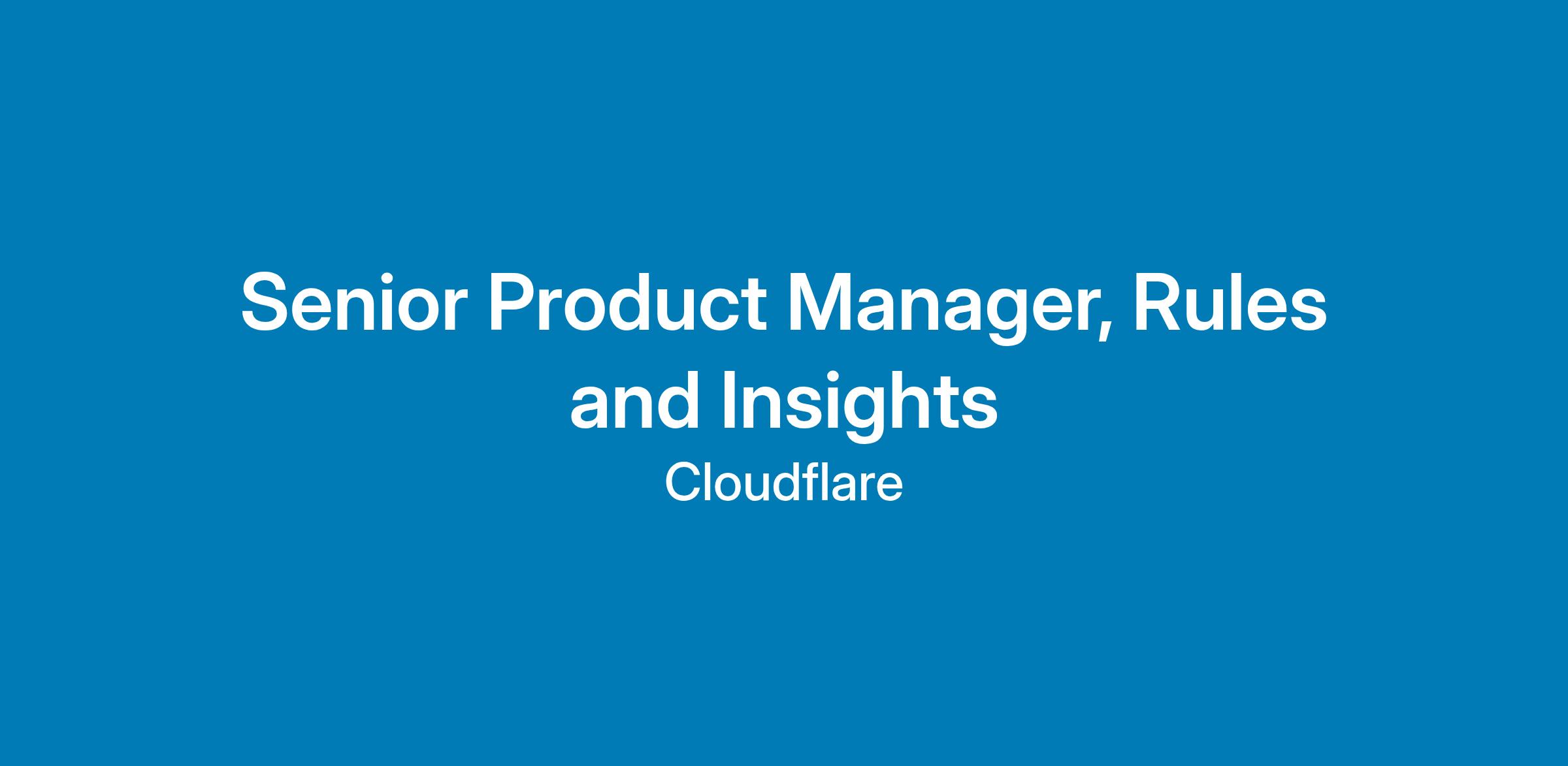 Senior Product Manager, Rules and Insights

Cloudflare